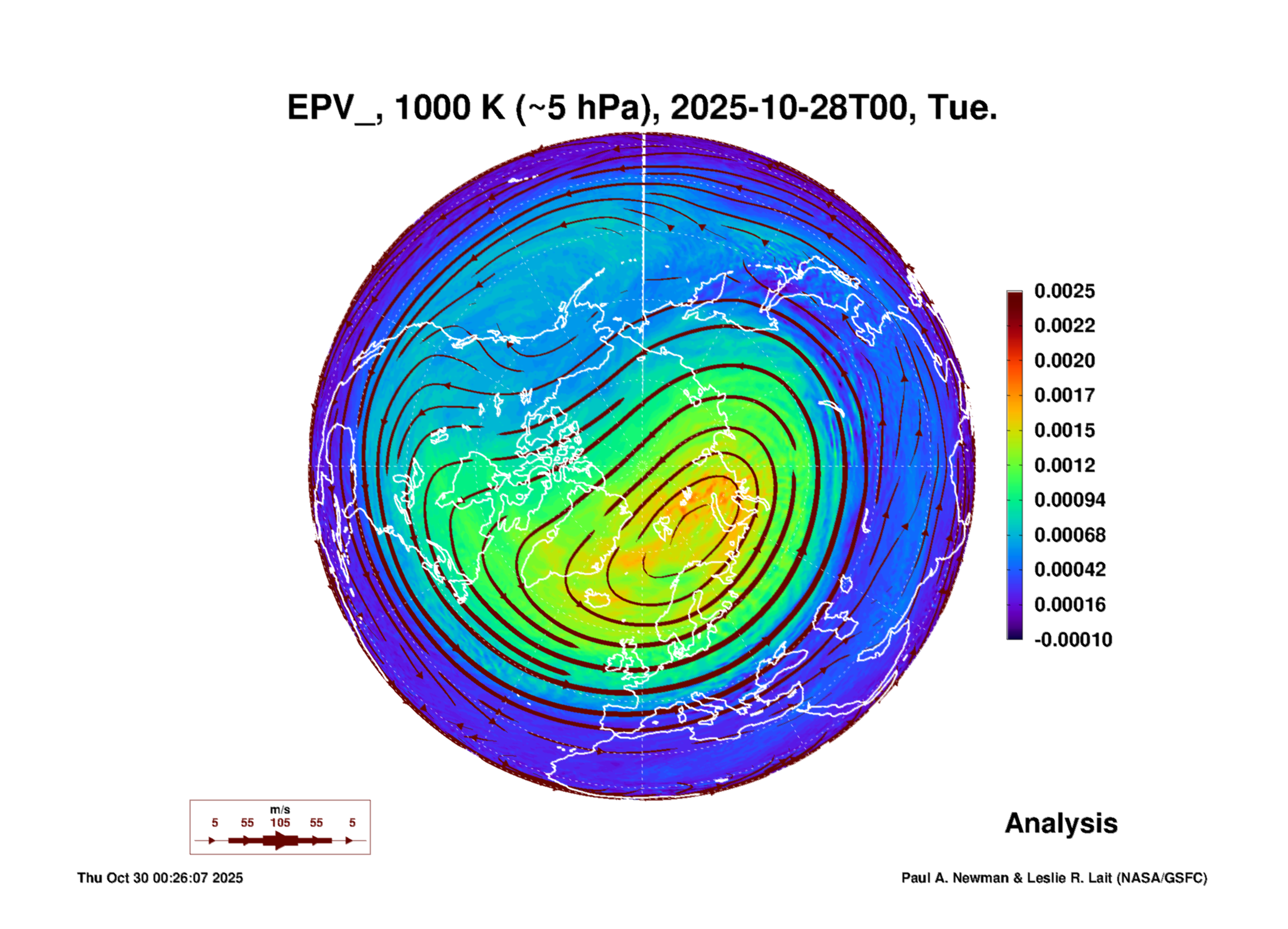 EPV_, 1000 K (~5 hPa), 2025-10-28T00, Tue.

0.0025
0.0022
0.0020
0.0017
0.0015
0.0012
0.00094
0.00068
0.00042
0.00016
-0.00010

m/s
5 55 105 55 5

Analysis

Thu Oct 30 00:26:07 2025

Paul A. Newman & Leslie R. Lait (NASA/GSFC)